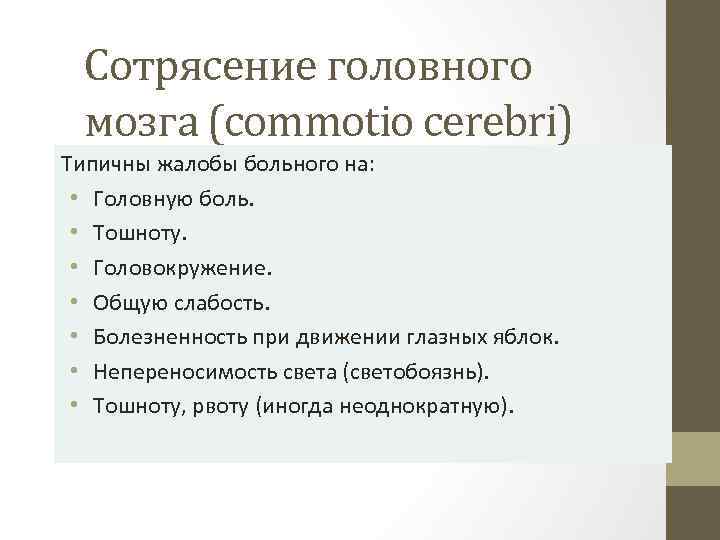 Сотрясение головного мозга (commotio cerebri)

Типичны жалобы больного на:
• Головную боль.
• Тошноту.
• Головокружение.
• Общую слабость.
• Болезненность при движении глазных яблок.
• Непереносимость света (светобоязнь).
• Тошноту, рвоту (иногда неоднократную).